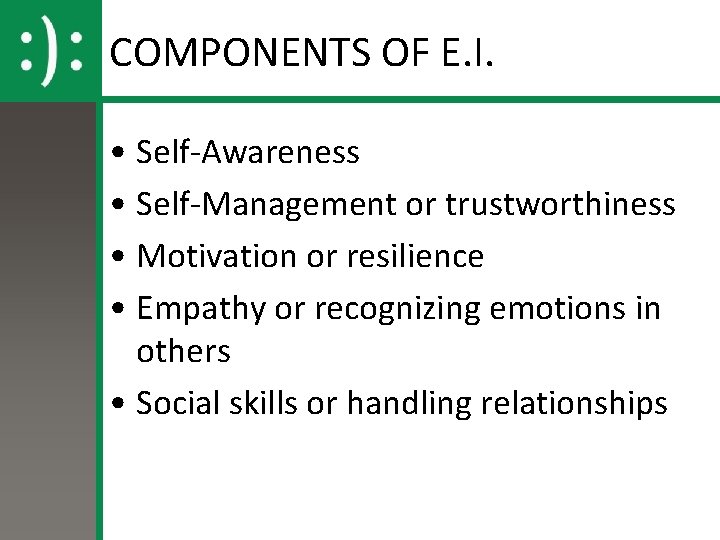 :):

COMPONENTS OF E.I.

• Self-Awareness
• Self-Management or trustworthiness
• Motivation or resilience
• Empathy or recognizing emotions in others
• Social skills or handling relationships